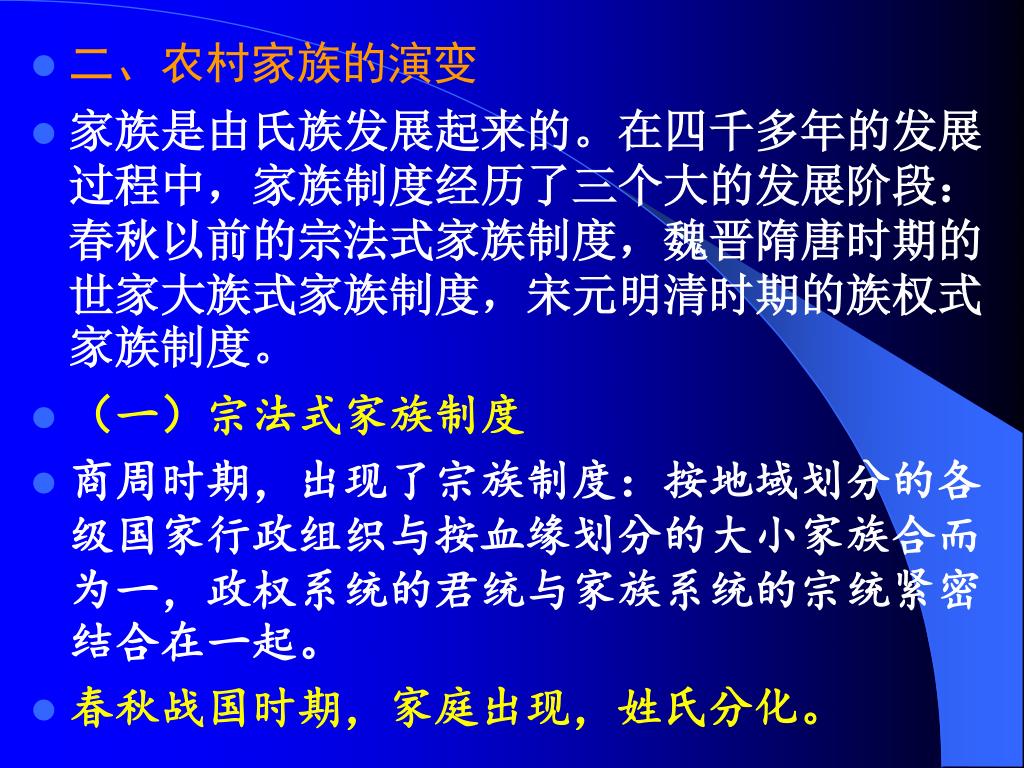 二、农村家族的演变

家族是由氏族发展起来的。在四千多年的发展过程中，家族制度经历了三个大的发展阶段：春秋以前的宗法式家族制度，魏晋隋唐时期的世家大族式家族制度，宋元明清时期的族权式家族制度。

（一）宗法式家族制度

商周时期，出现了宗族制度：按地域划分的各级国家行政组织与按血缘划分的大小家族合而为一，政权系统的君统与家族系统的宗统紧密结合在一起。

春秋战国时期，家庭出现，姓氏分化。